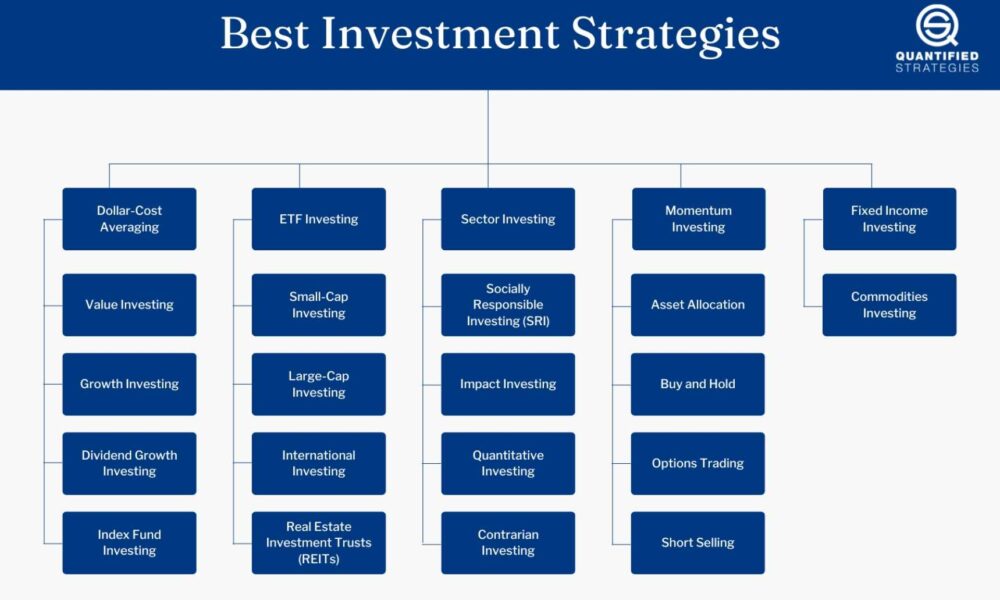 Best Investment Strategies

QUANTIFIED STRATEGIES

Dollar-Cost Averaging

Value Investing

Growth Investing

Dividend Growth Investing

Index Fund Investing

ETF Investing

Small-Cap Investing

Large-Cap Investing

International Investing

Real Estate Investment Trusts (REITs)

Sector Investing

Socially Responsible Investing (SRI)

Impact Investing

Quantitative Investing

Contrarian Investing

Momentum Investing

Asset Allocation

Buy and Hold

Options Trading

Short Selling

Fixed Income Investing

Commodities Investing